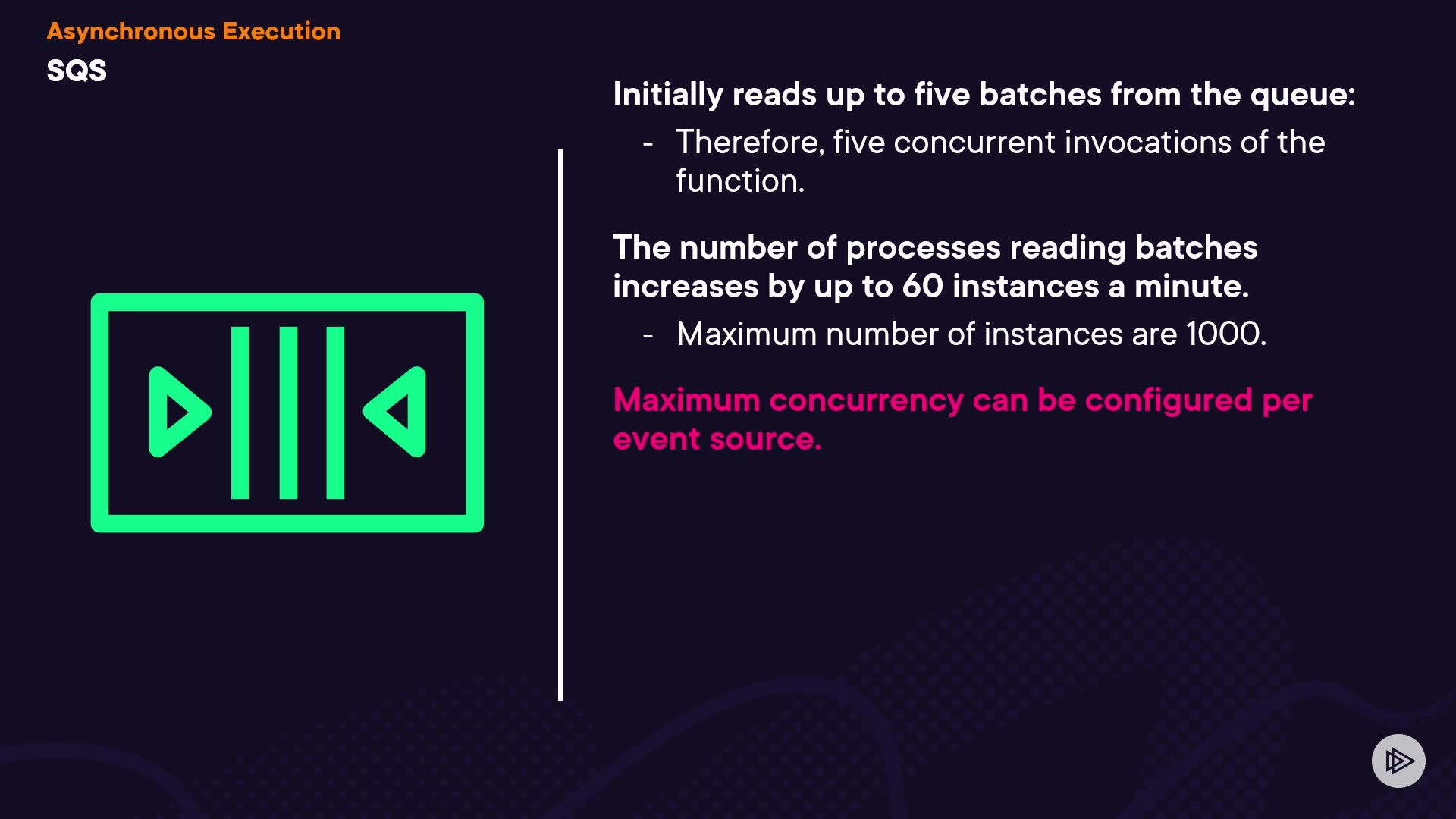 Asynchronous Execution
SQS

Initially reads up to five batches from the queue:

- Therefore, five concurrent invocations of the function.

The number of processes reading batches increases by up to 60 instances a minute.

- Maximum number of instances are 1000.

Maximum concurrency can be configured per event source.